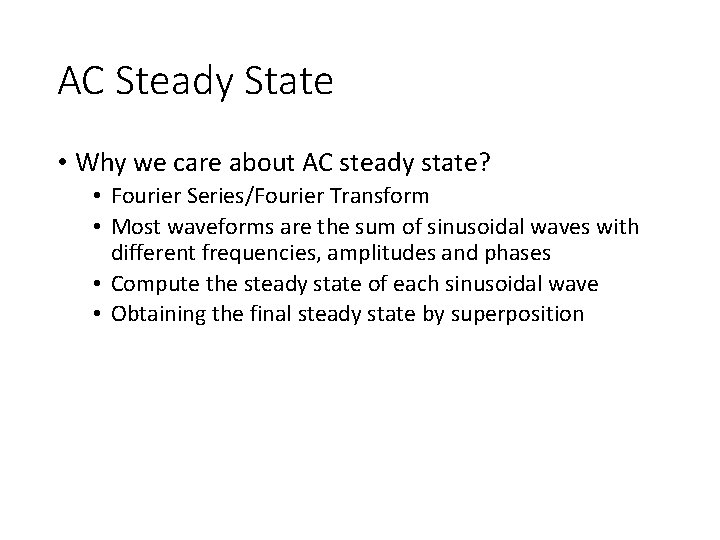 AC Steady State

• Why we care about AC steady state?
  • Fourier Series/Fourier Transform
  • Most waveforms are the sum of sinusoidal waves with different frequencies, amplitudes and phases
  • Compute the steady state of each sinusoidal wave
  • Obtaining the final steady state by superposition